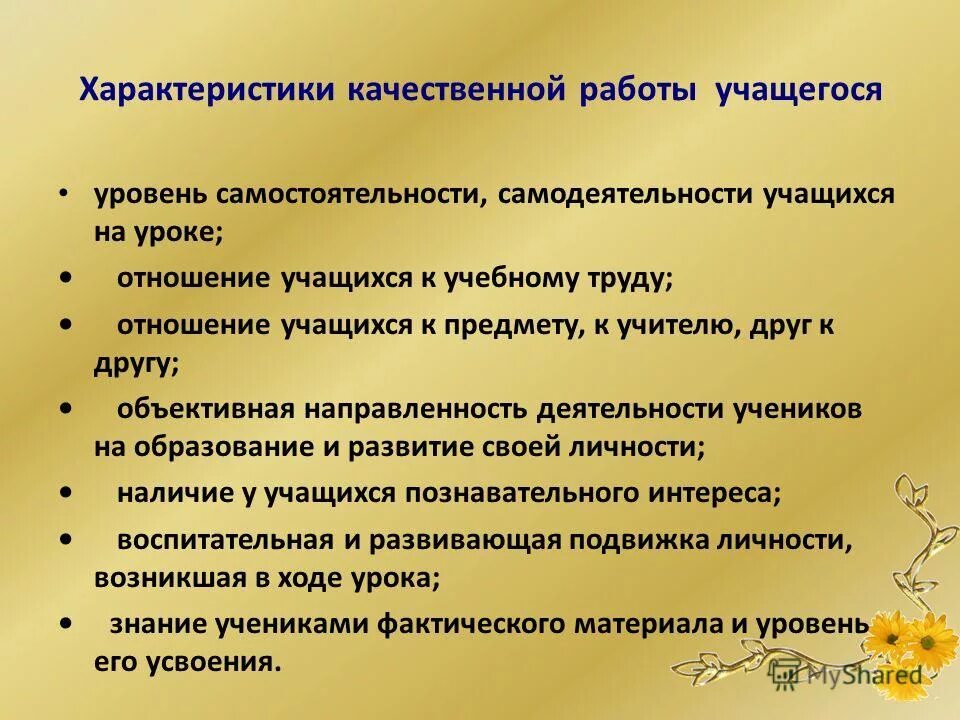 Характеристики качественной работы учащегося

• уровень самостоятельности, самодеятельности учащихся на уроке;

• отношение учащихся к учебному труду;

• отношение учащихся к предмету, к учителю, друг к другу;

• объективная направленность деятельности учеников на образование и развитие своей личности;

• наличие у учащихся познавательного интереса;

• воспитательная и развивающая подвижка личности, возникшая в ходе урока;

• знание учениками фактического материала и уровень его усвоения.

MyShared